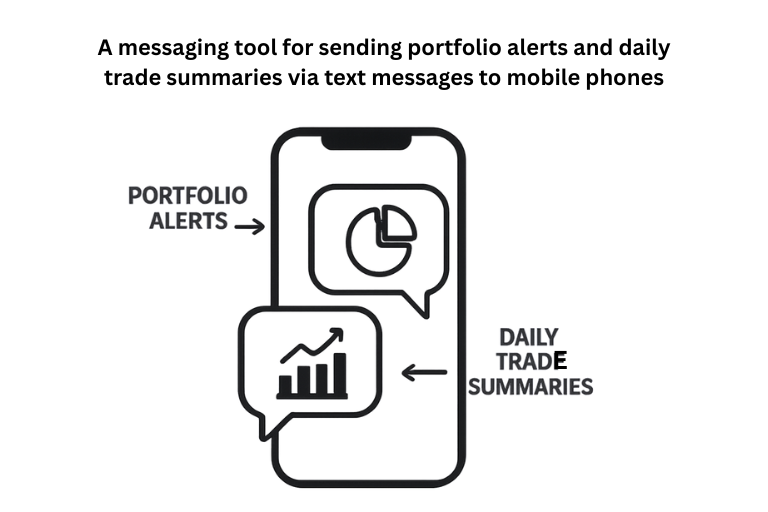 A messaging tool for sending portfolio alerts and daily trade summaries via text messages to mobile phones

PORTFOLIO ALERTS

DAILY TRADE SUMMARIES